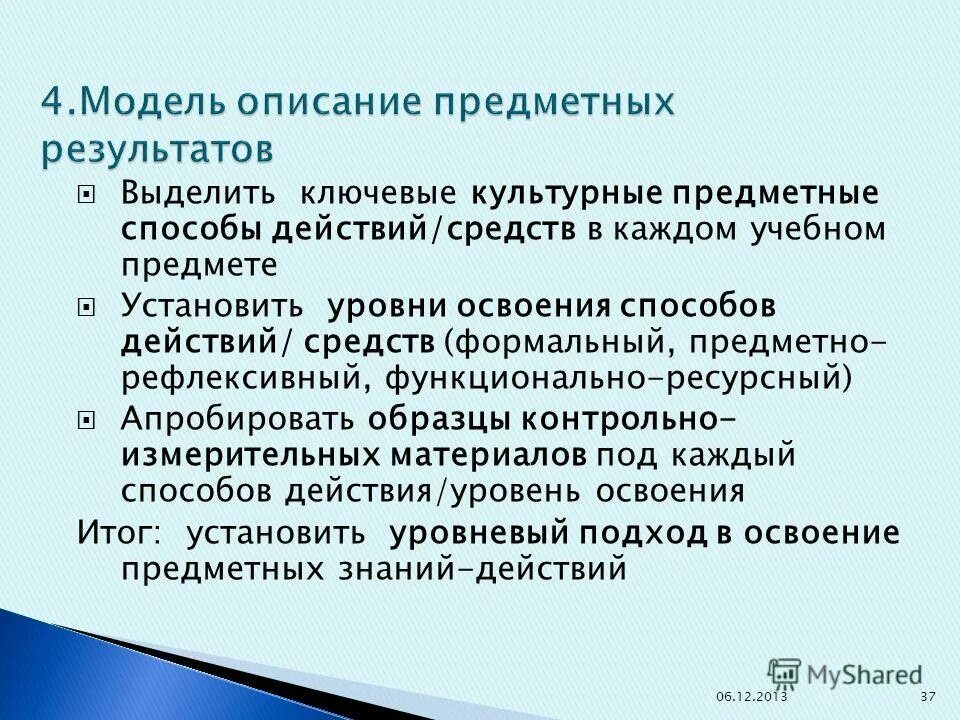 4.Модель описание предметных результатов

Выделить ключевые культурные предметные способы действий/средств в каждом учебном предмете

Установить уровни освоения способов действий/ средств (формальный, предметно-рефлексивный, функционально-ресурсный)

Апробировать образцы контрольно-измерительных материалов под каждый способов действия/уровень освоения

Итог: установить уровневый подход в освоение предметных знаний-действий

MyShared

06.12.2013

37